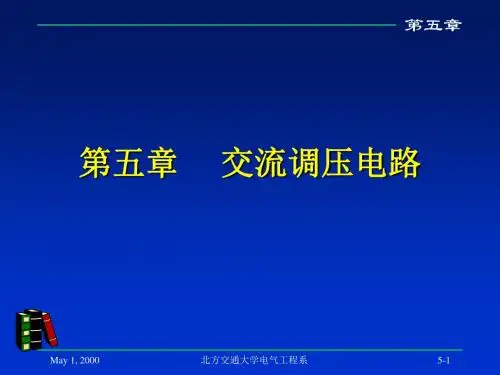 第五章

第五章　交流调压电路

May 1, 2000　北方交通大学电气工程系　5-1